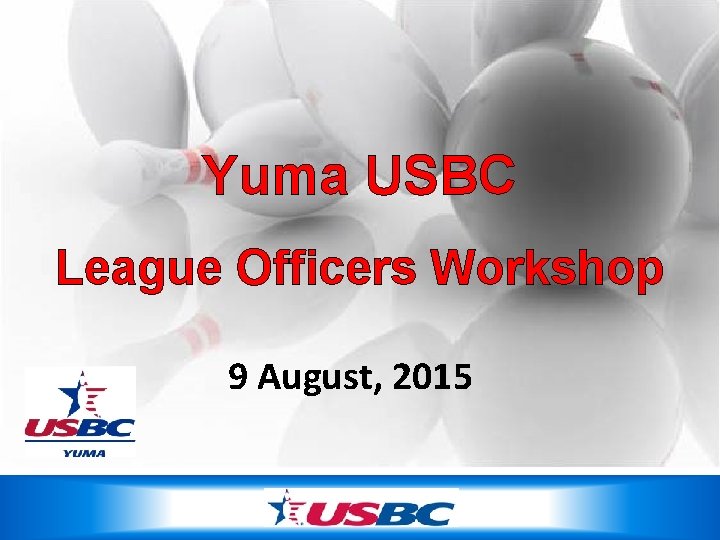 Yuma USBC

League Officers Workshop

9 August, 2015

USBC
YUMA

USBC